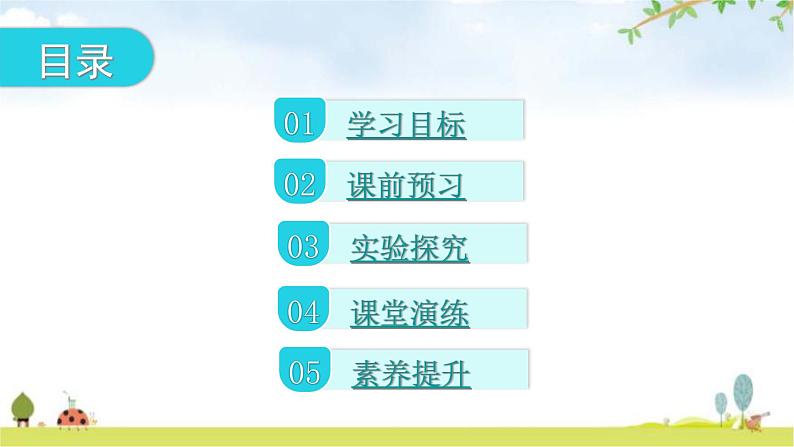 目录

01 学习目标

02 课前预习

03 实验探究

04 课堂演练

05 素养提升